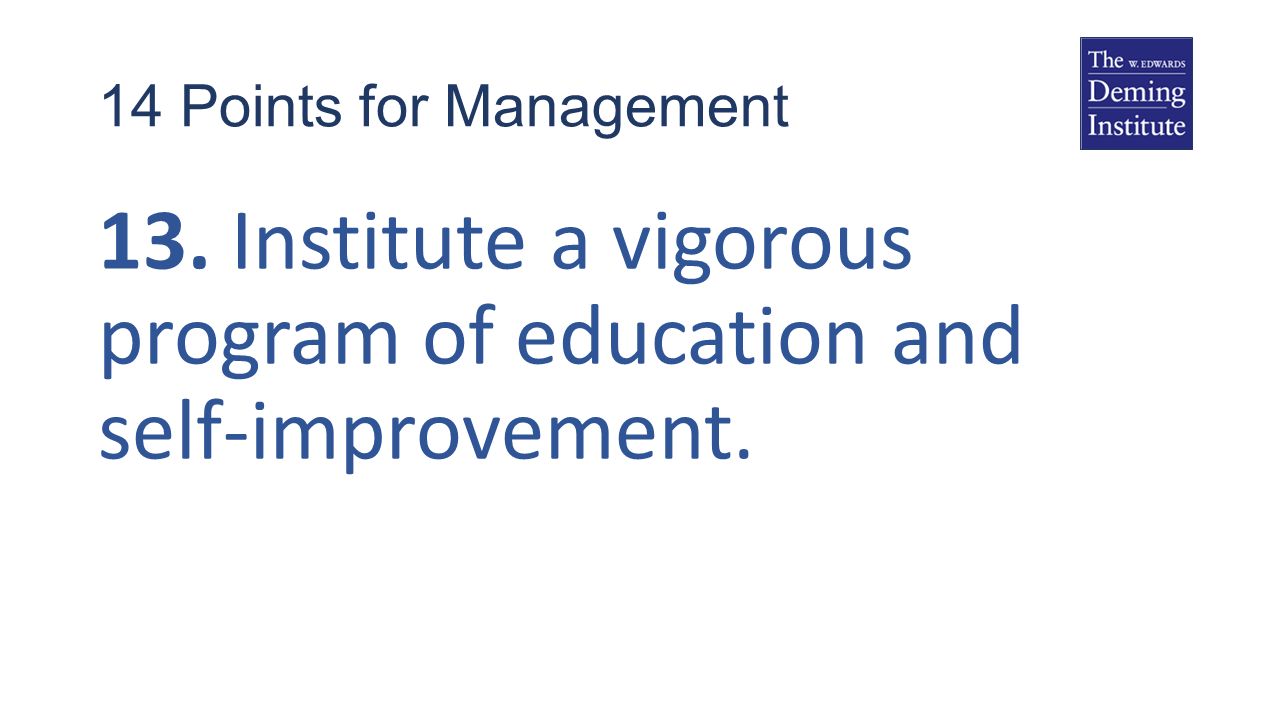 14 Points for Management

The W. EDWARDS Deming Institute

13. Institute a vigorous program of education and self-improvement.